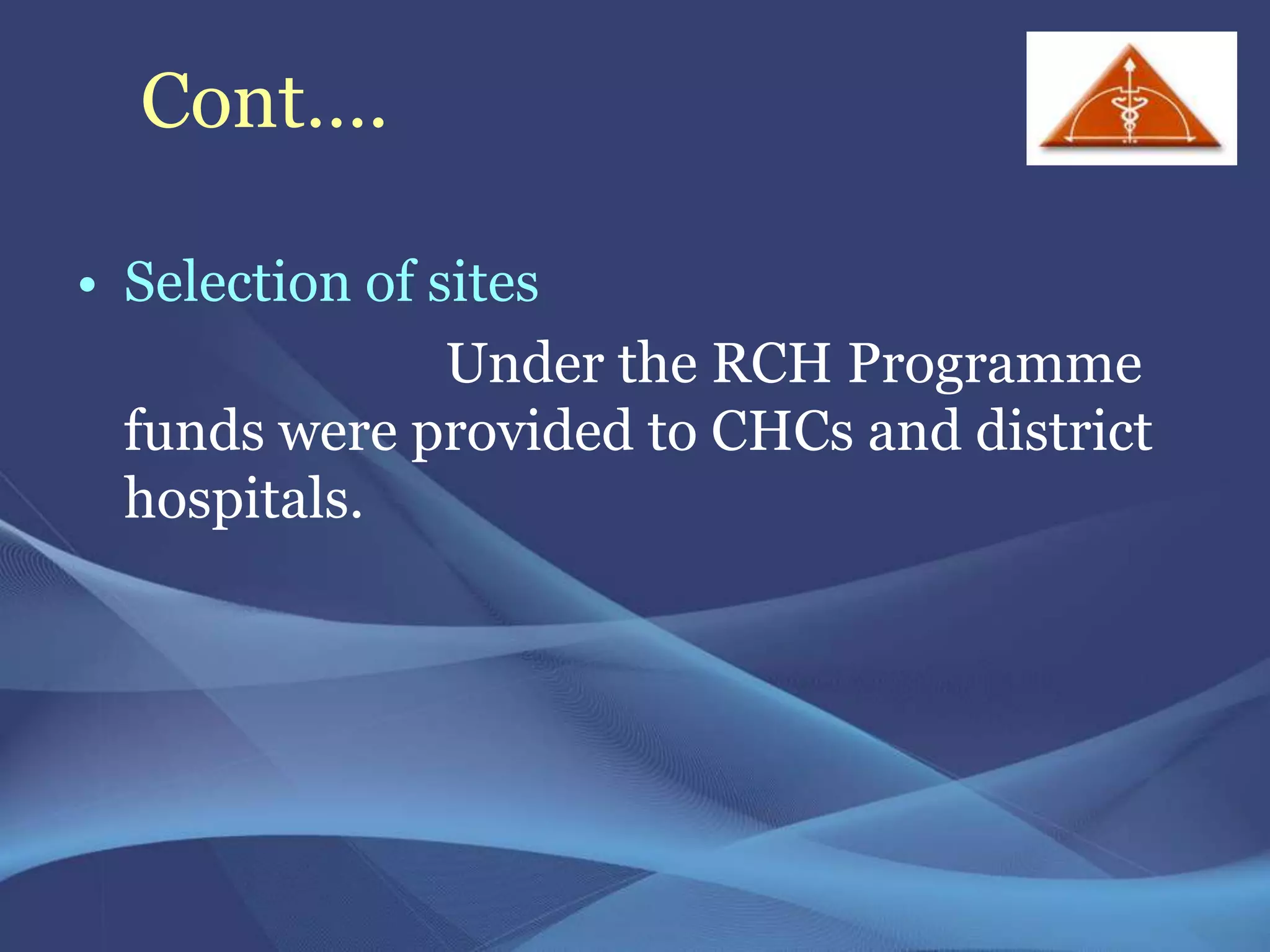 Cont….

• Selection of sites

Under the RCH Programme funds were provided to CHCs and district hospitals.